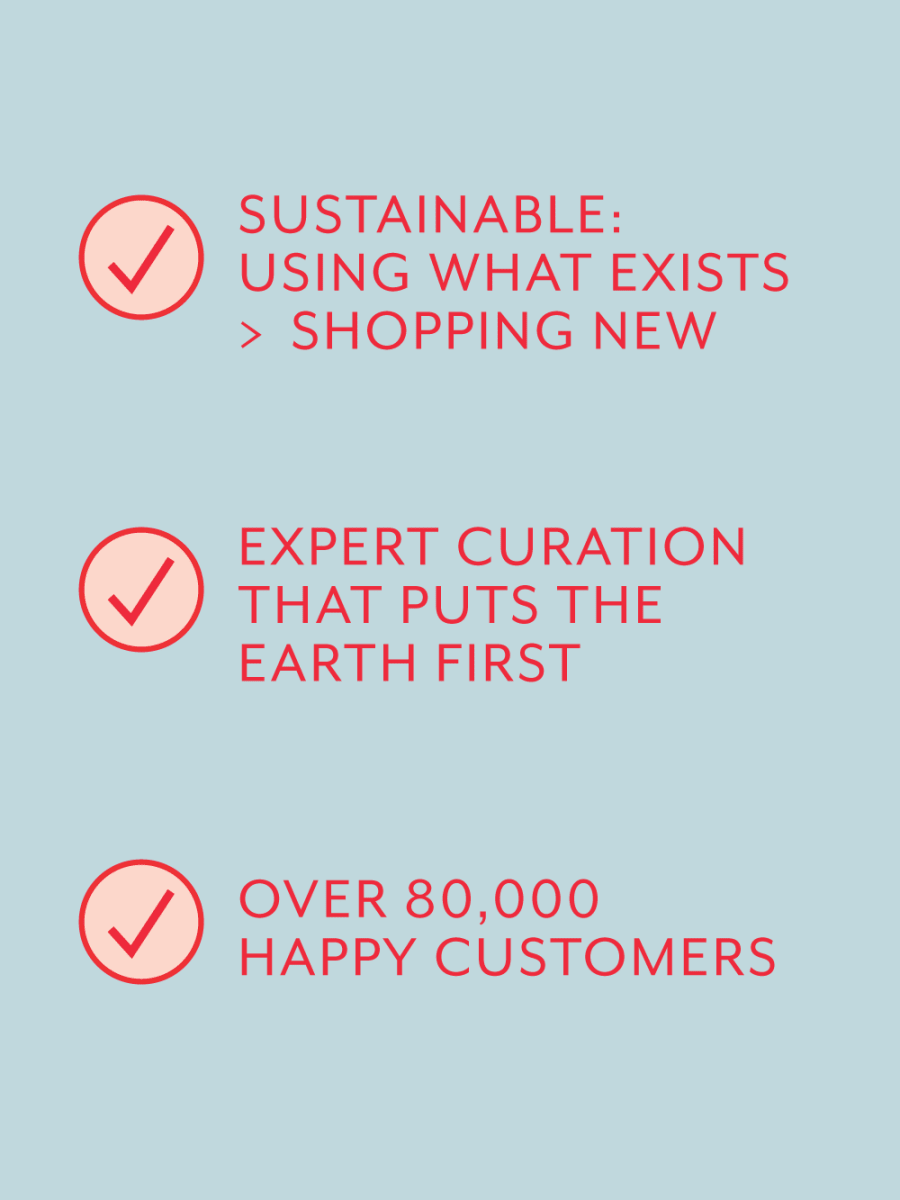 SUSTAINABLE: USING WHAT EXISTS > SHOPPING NEW

EXPERT CURATION THAT PUTS THE EARTH FIRST

OVER 80,000 HAPPY CUSTOMERS